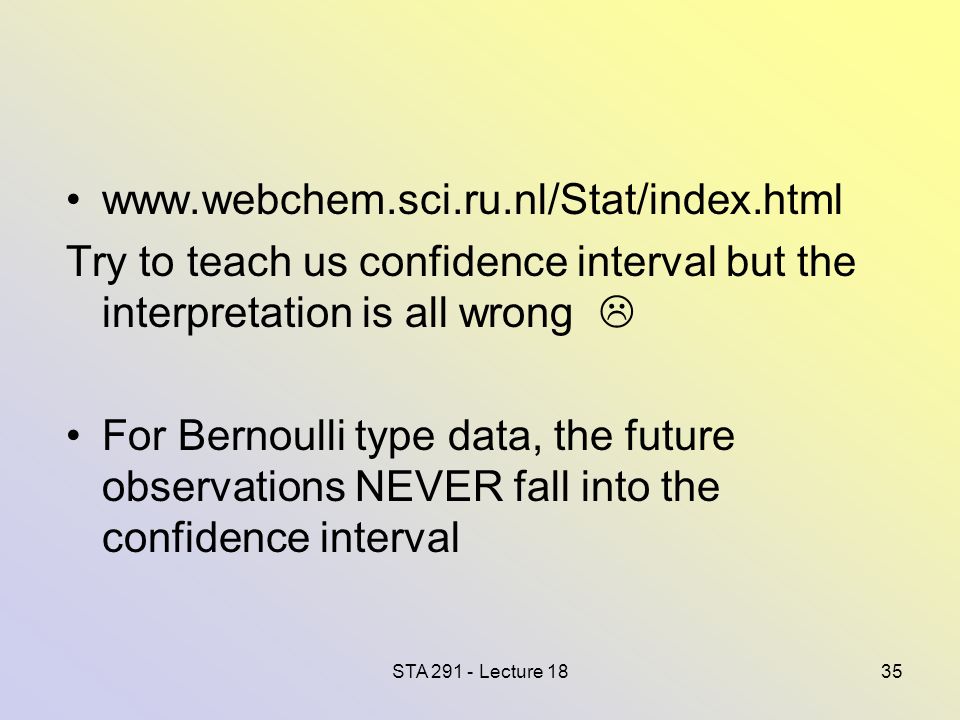 • www.webchem.sci.ru.nl/Stat/index.html

Try to teach us confidence interval but the interpretation is all wrong ☹

• For Bernoulli type data, the future observations NEVER fall into the confidence interval

STA 291 - Lecture 18

35